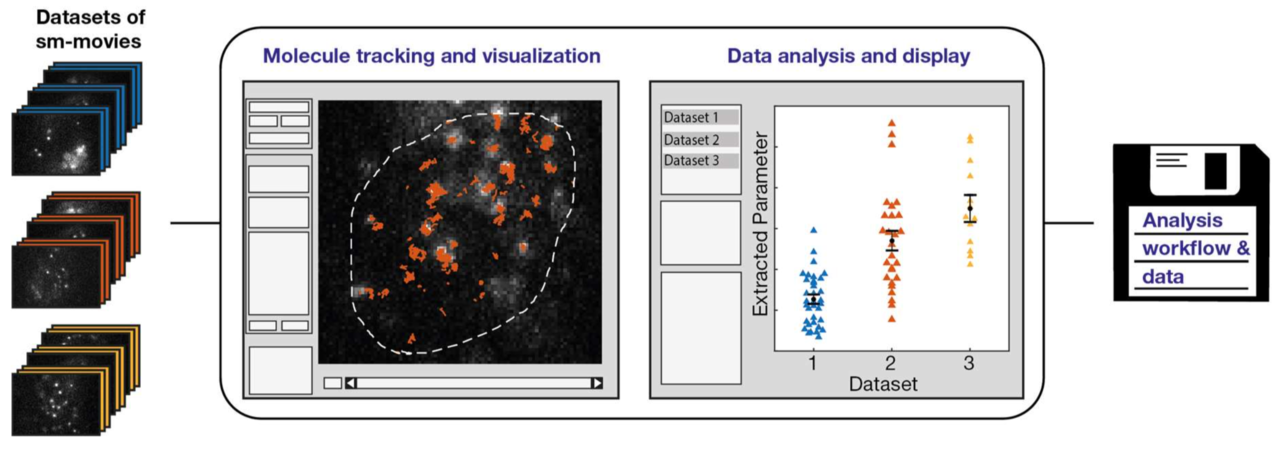 Datasets of sm-movies

Molecule tracking and visualization

Data analysis and display

Dataset 1
Dataset 2
Dataset 3

Extracted Parameter

1
2
3
Dataset

Analysis workflow & data